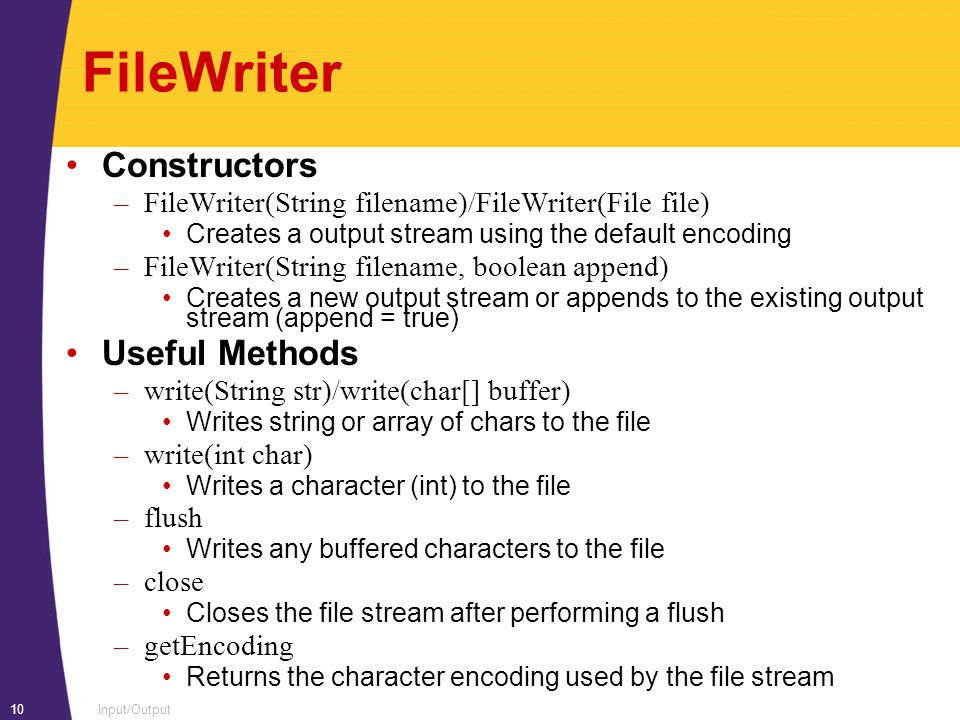 FileWriter

• Constructors
– FileWriter(String filename)/FileWriter(File file)
• Creates a output stream using the default encoding
– FileWriter(String filename, boolean append)
• Creates a new output stream or appends to the existing output stream (append = true)

• Useful Methods
– write(String str)/write(char[] buffer)
• Writes string or array of chars to the file
– write(int char)
• Writes a character (int) to the file
– flush
• Writes any buffered characters to the file
– close
• Closes the file stream after performing a flush
– getEncoding
• Returns the character encoding used by the file stream

10 Input/Output